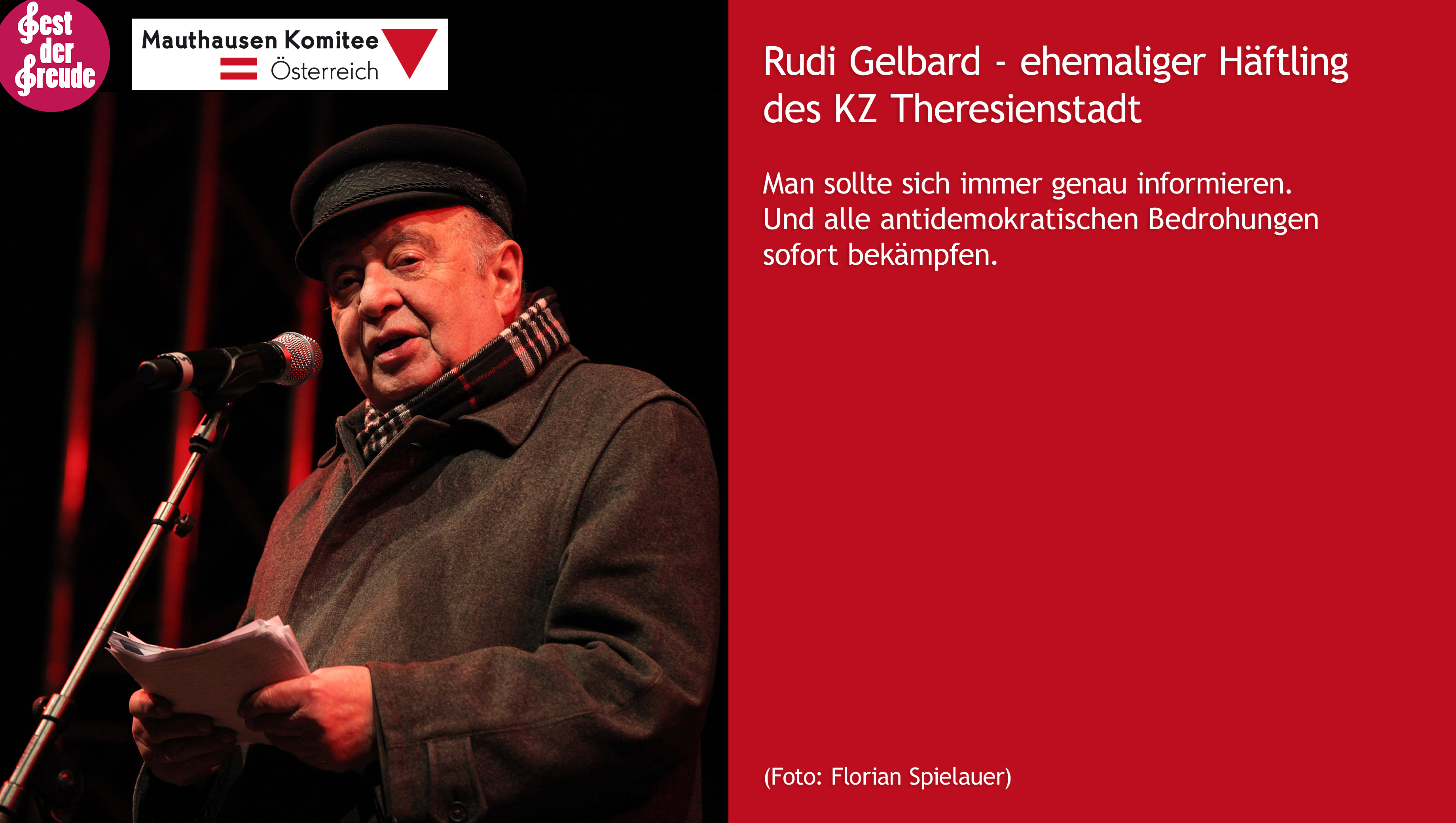 Fest der Freude

Mauthausen Komitee Österreich

Rudi Gelbard - ehemaliger Häftling des KZ Theresienstadt

Man sollte sich immer genau informieren. Und alle antidemokratischen Bedrohungen sofort bekämpfen.

(Foto: Florian Spielauer)